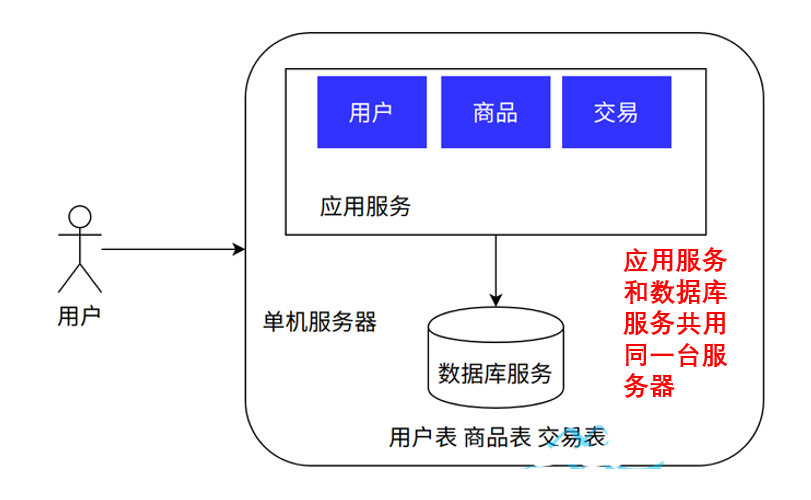 用户

商品

交易

应用服务

用户

单机服务器

数据库服务

用户表 商品表 交易表

应用服务和数据库服务共用同一台服务器